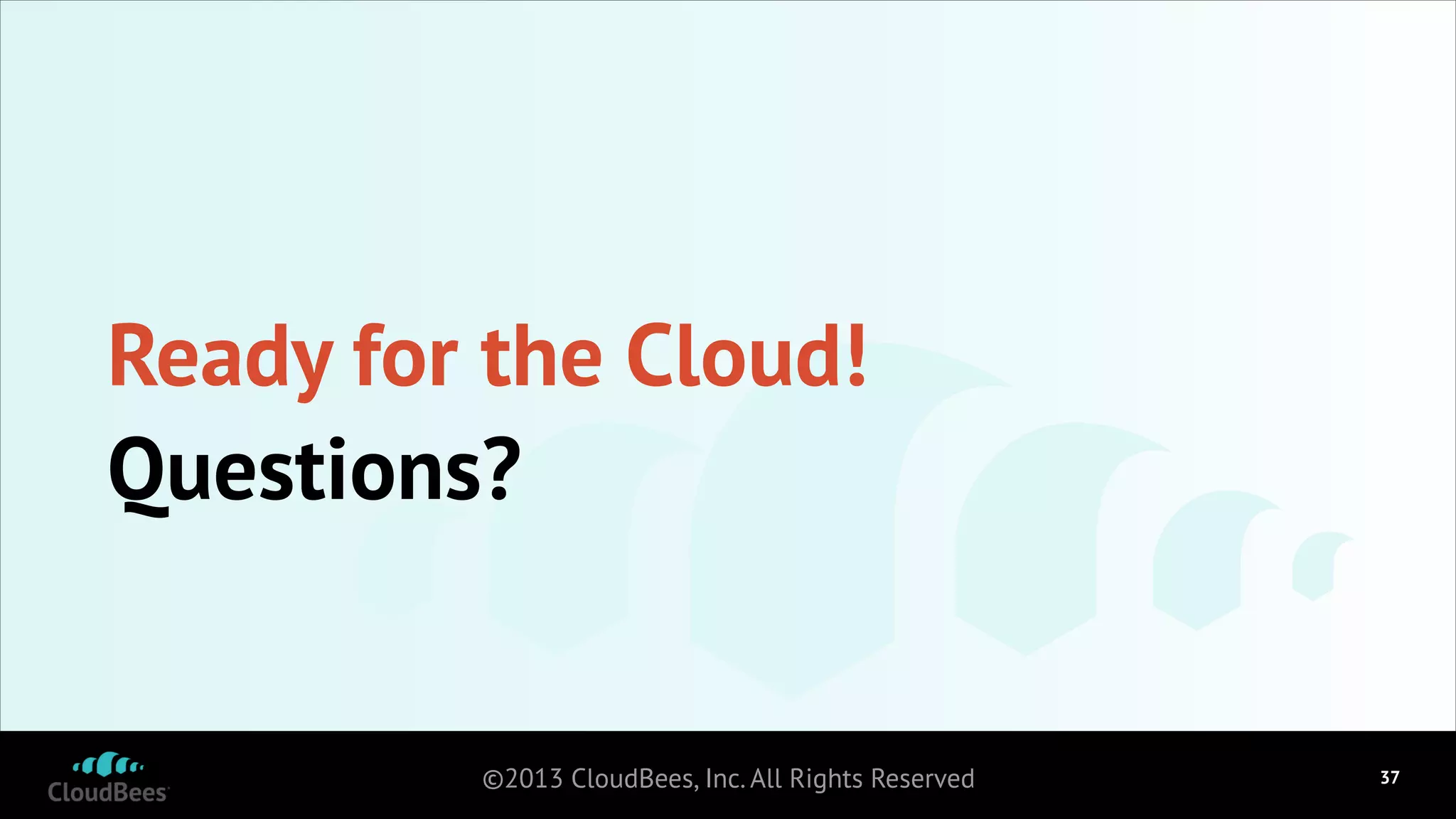 Ready for the Cloud!

Questions?

CloudBees

©2013 CloudBees, Inc. All Rights Reserved

37